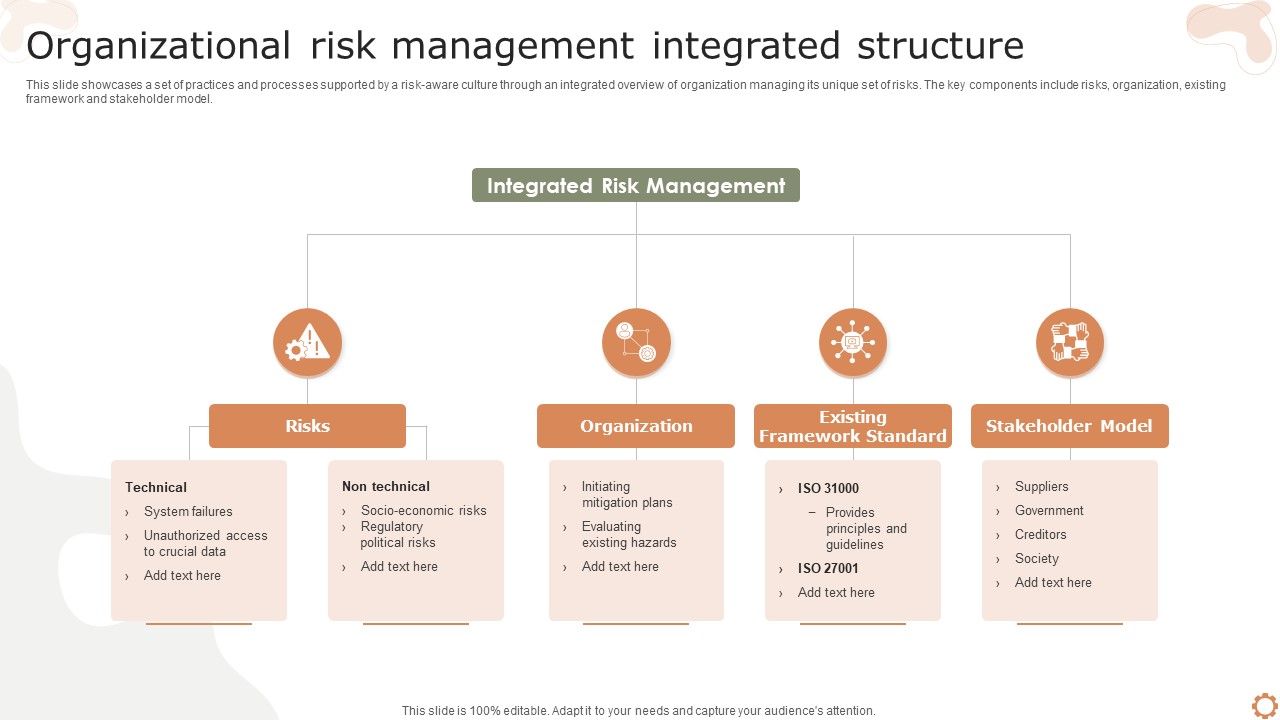 Organizational risk management integrated structure

This slide showcases a set of practices and processes supported by a risk-aware culture through an integrated overview of organization managing its unique set of risks. The key components include risks, organization, existing framework and stakeholder model.

Integrated Risk Management

Risks

Technical
› System failures
› Unauthorized access to crucial data
› Add text here

Non technical
› Socio-economic risks
› Regulatory political risks
› Add text here

Organization

› Initiating mitigation plans
› Evaluating existing hazards
› Add text here

Existing Framework Standard

› ISO 31000
– Provides principles and guidelines
› ISO 27001
› Add text here

Stakeholder Model

› Suppliers
› Government
› Creditors
› Society
› Add text here

This slide is 100% editable. Adapt it to your needs and capture your audience's attention.